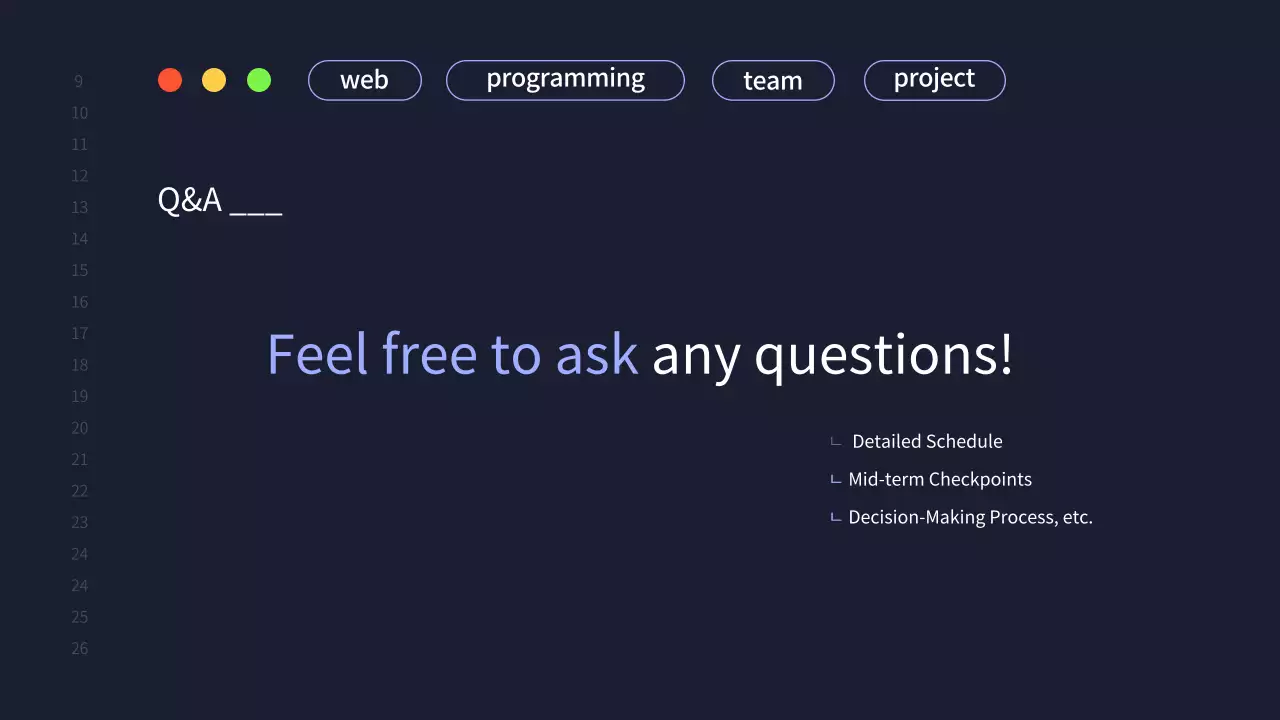 9
10
11
12
13
14
15
16
17
18
19
20
21
22
23
24
24
25
26

web programming team project

Q&A ___

Feel free to ask any questions!

∟ Detailed Schedule
∟ Mid-term Checkpoints
∟ Decision-Making Process, etc.